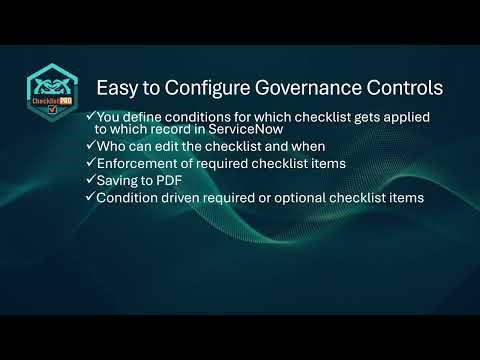 Checklist PRO

Easy to Configure Governance Controls

✓You define conditions for which checklist gets applied to which record in ServiceNow
✓Who can edit the checklist and when
✓Enforcement of required checklist items
✓Saving to PDF
✓Condition driven required or optional checklist items